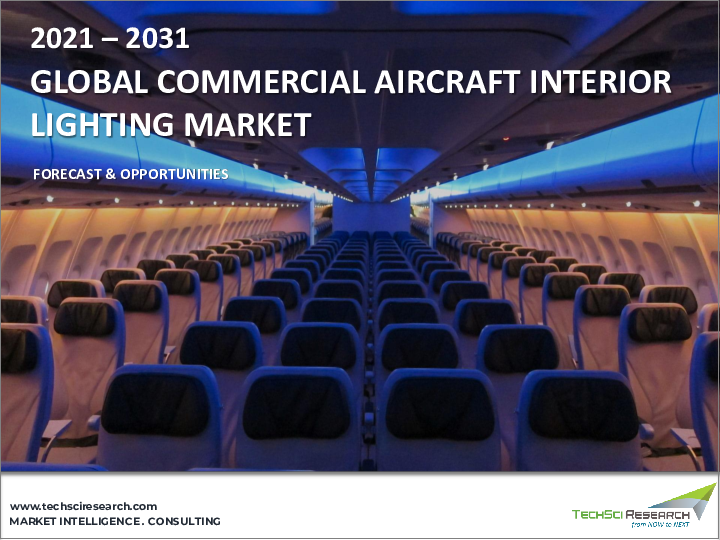 2021 – 2031
GLOBAL COMMERCIAL AIRCRAFT INTERIOR LIGHTING MARKET

FORECAST & OPPORTUNITIES

www.techsciresearch.com
MARKET INTELLIGENCE. CONSULTING

TECHSCI RESEARCH
from NOW to NEXT